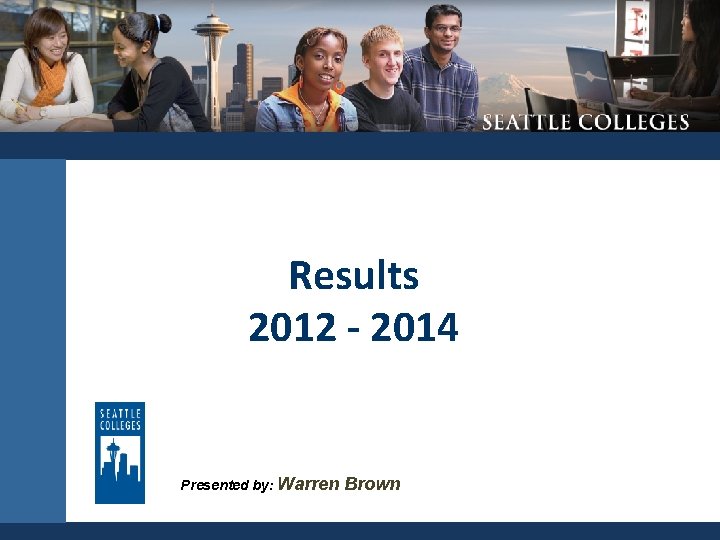 SEATTLE COLLEGES

Results
2012 - 2014

SEATTLE COLLEGES

Presented by: Warren Brown